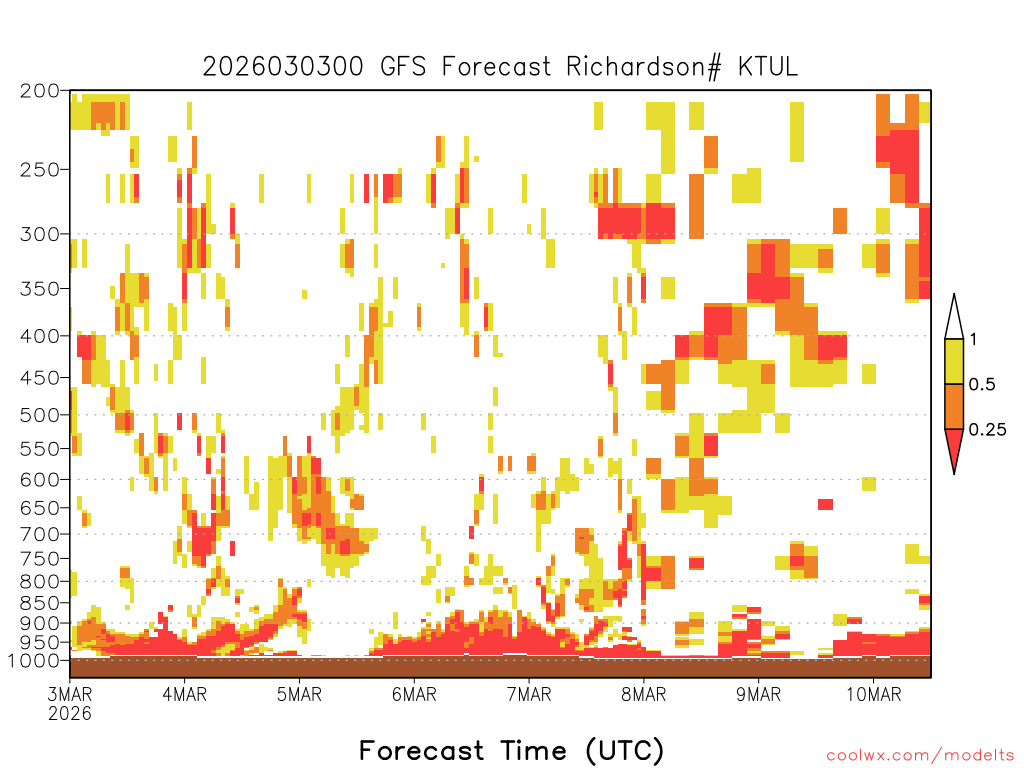 2026030300 GFS Forecast Richardson# KTUL

200
250
300
350
400
450
500
550
600
650
700
750
800
850
900
950
1000

1
0.5
0.25

3MAR
2026
4MAR
5MAR
6MAR
7MAR
8MAR
9MAR
10MAR

Forecast Time (UTC)

coolwx.com/modelts